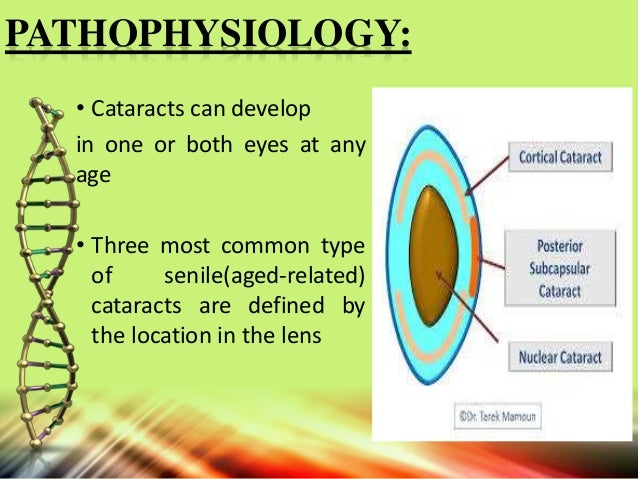 PATHOPHYSIOLOGY:

• Cataracts can develop in one or both eyes at any age

• Three most common type of senile(aged-related) cataracts are defined by the location in the lens

Cortical Cataract

Posterior Subcapsular Cataract

Nuclear Cataract

©Dr. Tarek Mamoun